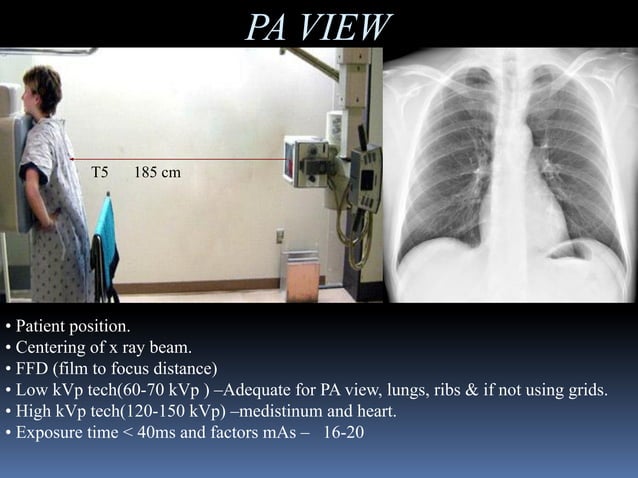 PA VIEW

T5 185 cm

• Patient position.
• Centering of x ray beam.
• FFD (film to focus distance)
• Low kVp tech(60-70 kVp ) –Adequate for PA view, lungs, ribs & if not using grids.
• High kVp tech(120-150 kVp) –medistinum and heart.
• Exposure time < 40ms and factors mAs – 16-20